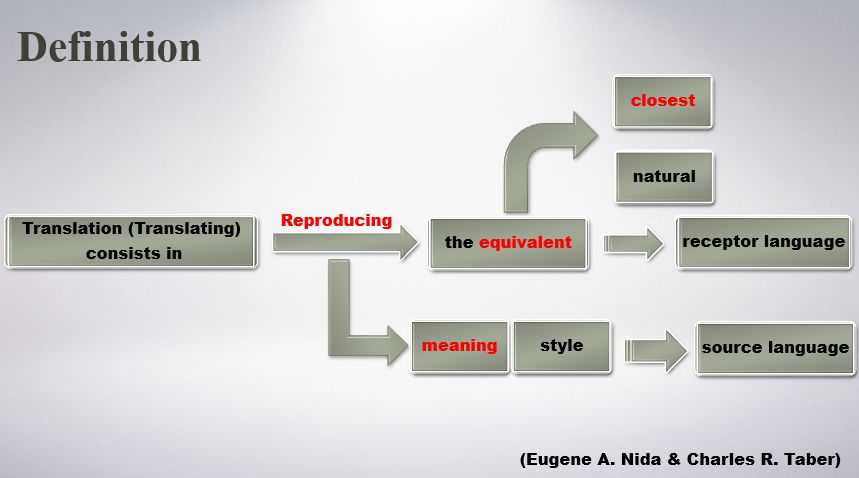 Definition

Translation (Translating) consists in

Reproducing

the equivalent

closest

natural

receptor language

meaning

style

source language

(Eugene A. Nida & Charles R. Taber)